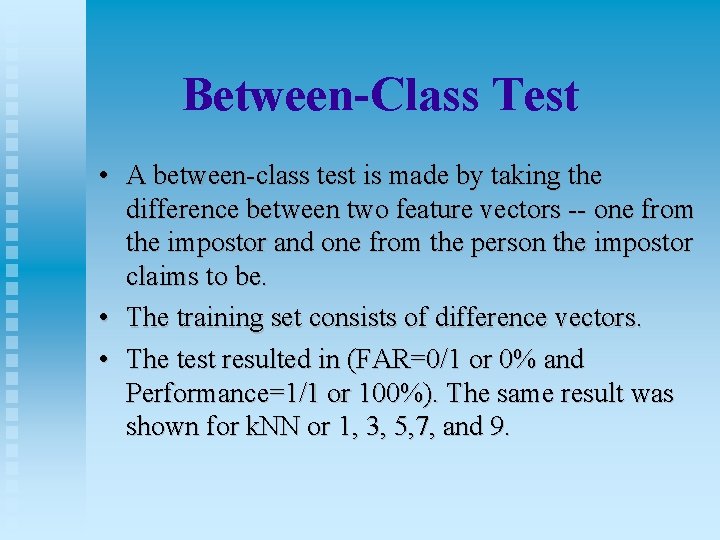 Between-Class Test

• A between-class test is made by taking the difference between two feature vectors -- one from the impostor and one from the person the impostor claims to be.

• The training set consists of difference vectors.

• The test resulted in (FAR=0/1 or 0% and Performance=1/1 or 100%). The same result was shown for kNN or 1, 3, 5,7, and 9.